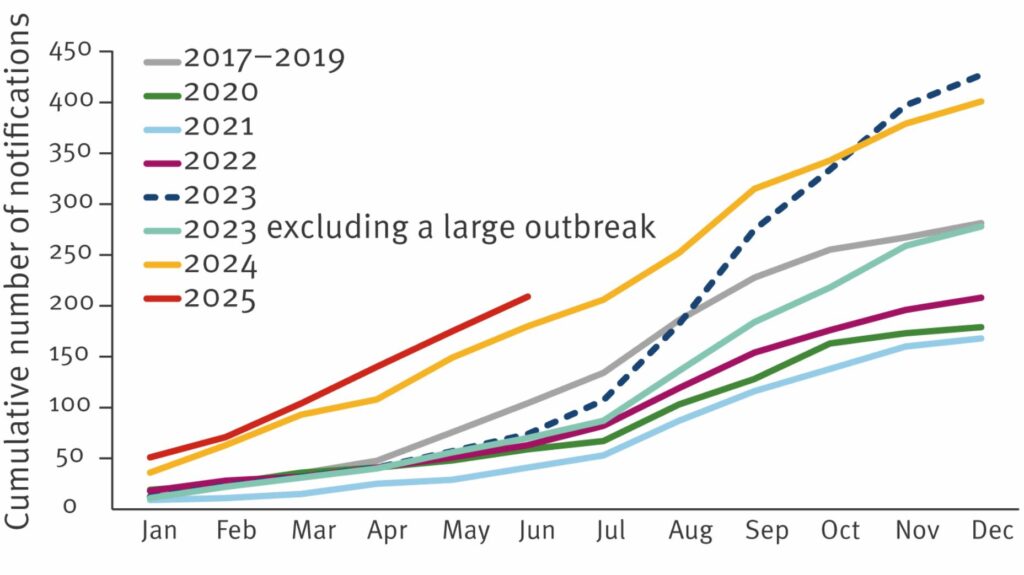 Cumulative number of notifications

450
400
350
300
250
200
150
100
50
0

2017–2019
2020
2021
2022
2023
2023 excluding a large outbreak
2024
2025

Jan Feb Mar Apr May Jun Jul Aug Sep Oct Nov Dec